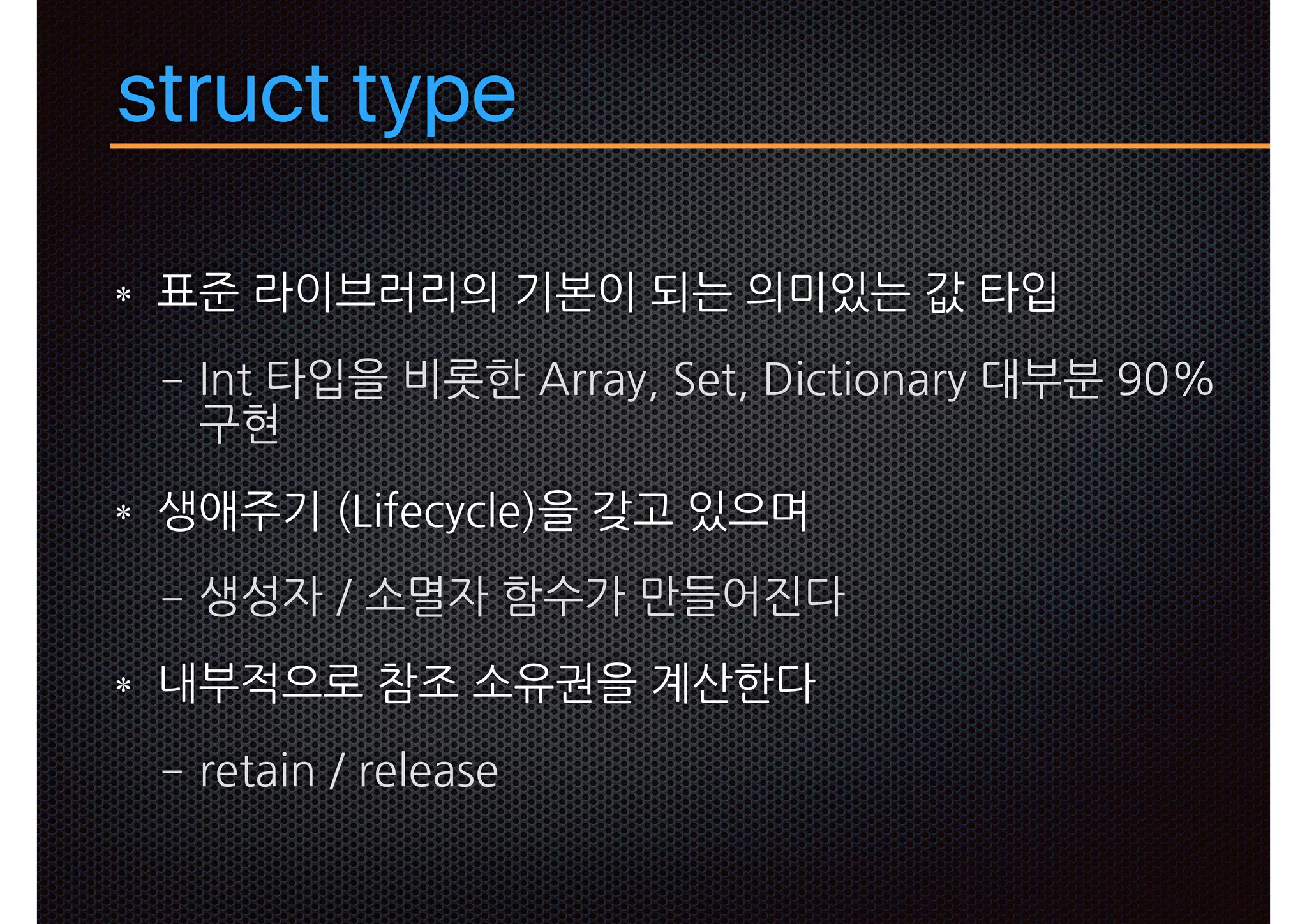 struct type

* 표준 라이브러리의 기본이 되는 의미있는 값 타입

– Int 타입을 비롯한 Array, Set, Dictionary 대부분 90% 구현

* 생애주기 (Lifecycle)을 갖고 있으며

– 생성자 / 소멸자 함수가 만들어진다

* 내부적으로 참조 소유권을 계산한다

– retain / release